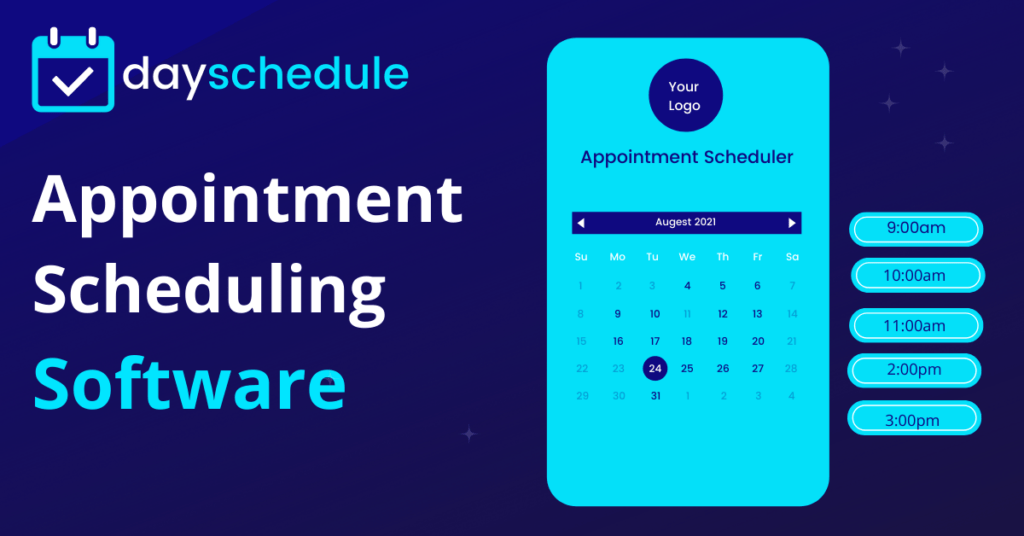 dayschedule

Appointment Scheduling Software

Your Logo

Appointment Scheduler

August 2021

| Su | Mo | Tu | We | Th | Fr | Sa |
|---|---|---|---|---|---|---|
| 1 | 2 | 3 | 4 | 5 | 6 | 7 |
| 8 | 9 | 10 | 11 | 12 | 13 | 14 |
| 15 | 16 | 17 | 18 | 19 | 20 | 21 |
| 22 | 23 | 24 | 25 | 26 | 27 | 28 |
| 29 | 30 | 31 | 1 | 2 | 3 | 4 |

9:00am

10:00am

11:00am

2:00pm

3:00pm